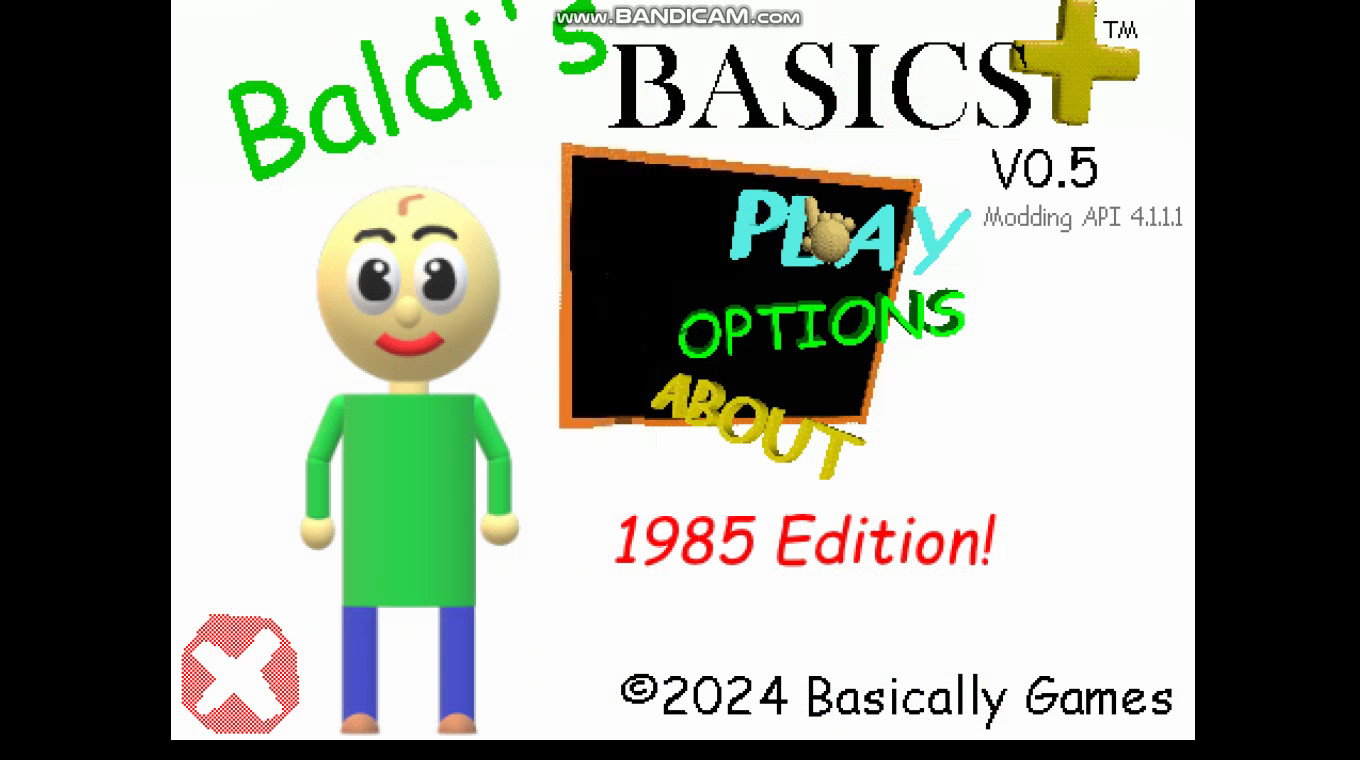 www.BANDICAM.com

Baldi's BASICS+ ™

V0.5
Modding API 4.1.1.1

PLAY
OPTIONS
ABOUT

1985 Edition!

©2024 Basically Games